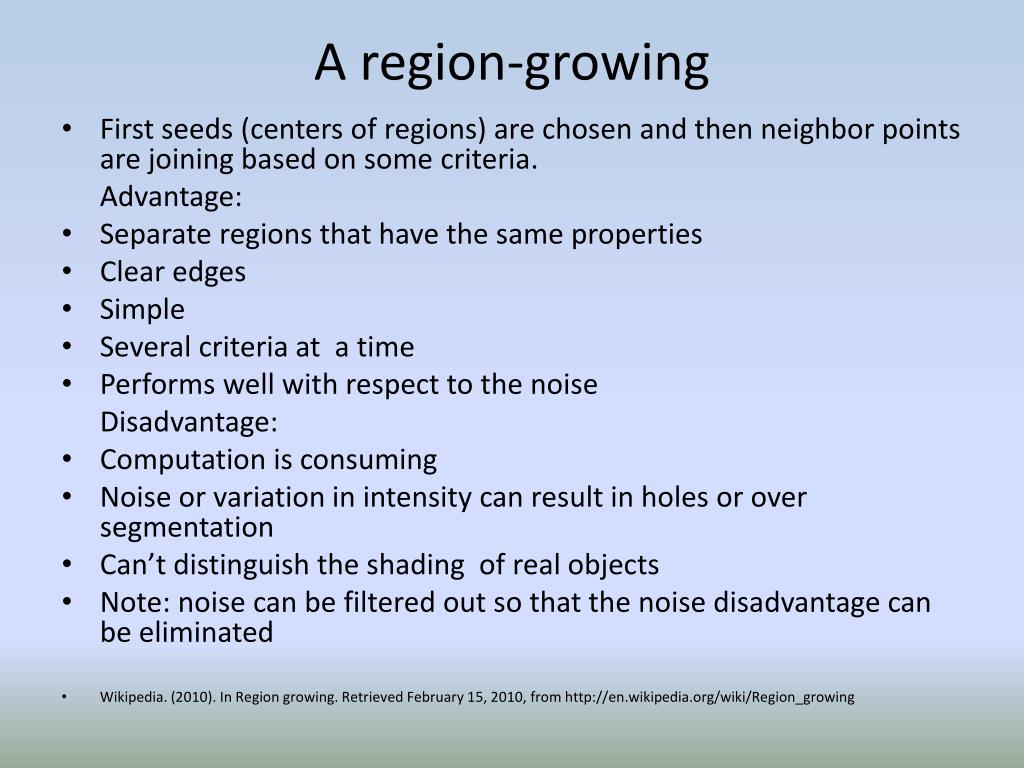 A region-growing

• First seeds (centers of regions) are chosen and then neighbor points are joining based on some criteria.
Advantage:
• Separate regions that have the same properties
• Clear edges
• Simple
• Several criteria at a time
• Performs well with respect to the noise
Disadvantage:
• Computation is consuming
• Noise or variation in intensity can result in holes or over segmentation
• Can't distinguish the shading of real objects
• Note: noise can be filtered out so that the noise disadvantage can be eliminated

• Wikipedia. (2010). In Region growing. Retrieved February 15, 2010, from http://en.wikipedia.org/wiki/Region_growing